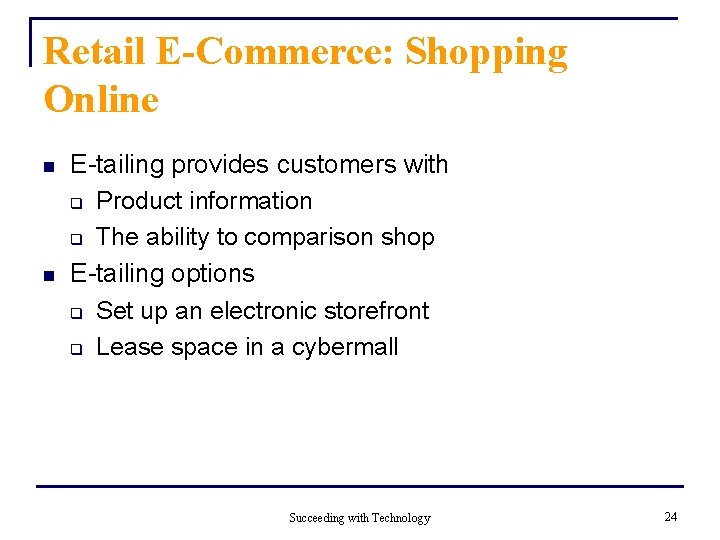 Retail E-Commerce: Shopping Online

- E-tailing provides customers with
  - Product information
  - The ability to comparison shop
- E-tailing options
  - Set up an electronic storefront
  - Lease space in a cybermall

Succeeding with Technology

24